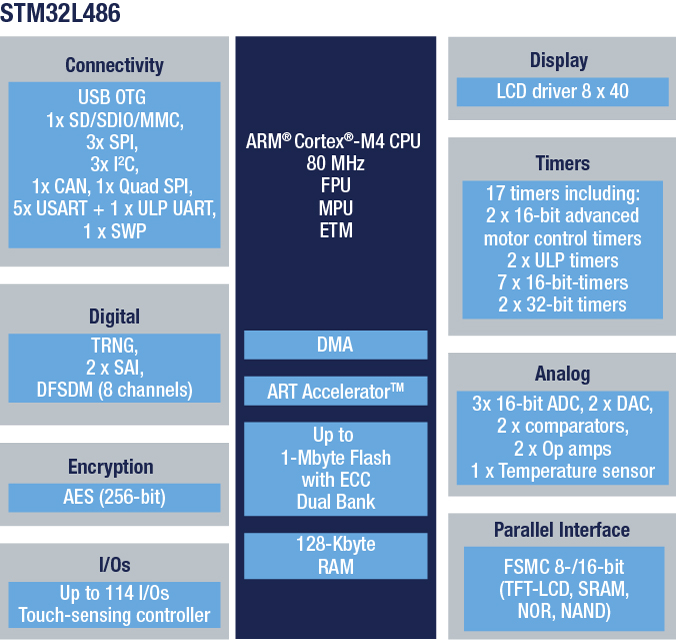 STM32L486

Connectivity

USB OTG
1x SD/SDIO/MMC,
3x SPI,
3x I²C,
1x CAN, 1x Quad SPI,
5x USART + 1 x ULP UART,
1 x SWP

Digital

TRNG,
2 x SAI,
DFSDM (8 channels)

Encryption

AES (256-bit)

I/Os

Up to 114 I/Os
Touch-sensing controller

ARM® Cortex®-M4 CPU
80 MHz
FPU
MPU
ETM

DMA

ART Accelerator™

Up to
1-Mbyte Flash
with ECC
Dual Bank

128-Kbyte
RAM

Display

LCD driver 8 x 40

Timers

17 timers including:
2 x 16-bit advanced motor control timers
2 x ULP timers
7 x 16-bit-timers
2 x 32-bit timers

Analog

3x 16-bit ADC, 2 x DAC,
2 x comparators,
2 x Op amps
1 x Temperature sensor

Parallel Interface

FSMC 8-/16-bit
(TFT-LCD, SRAM,
NOR, NAND)